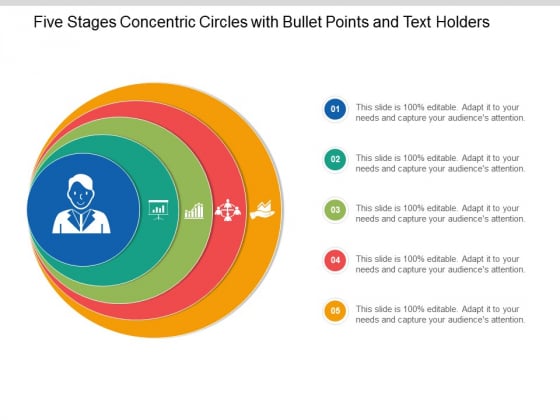 Five Stages Concentric Circles with Bullet Points and Text Holders

01 This slide is 100% editable. Adapt it to your needs and capture your audience's attention.

02 This slide is 100% editable. Adapt it to your needs and capture your audience's attention.

03 This slide is 100% editable. Adapt it to your needs and capture your audience's attention.

04 This slide is 100% editable. Adapt it to your needs and capture your audience's attention.

05 This slide is 100% editable. Adapt it to your needs and capture your audience's attention.